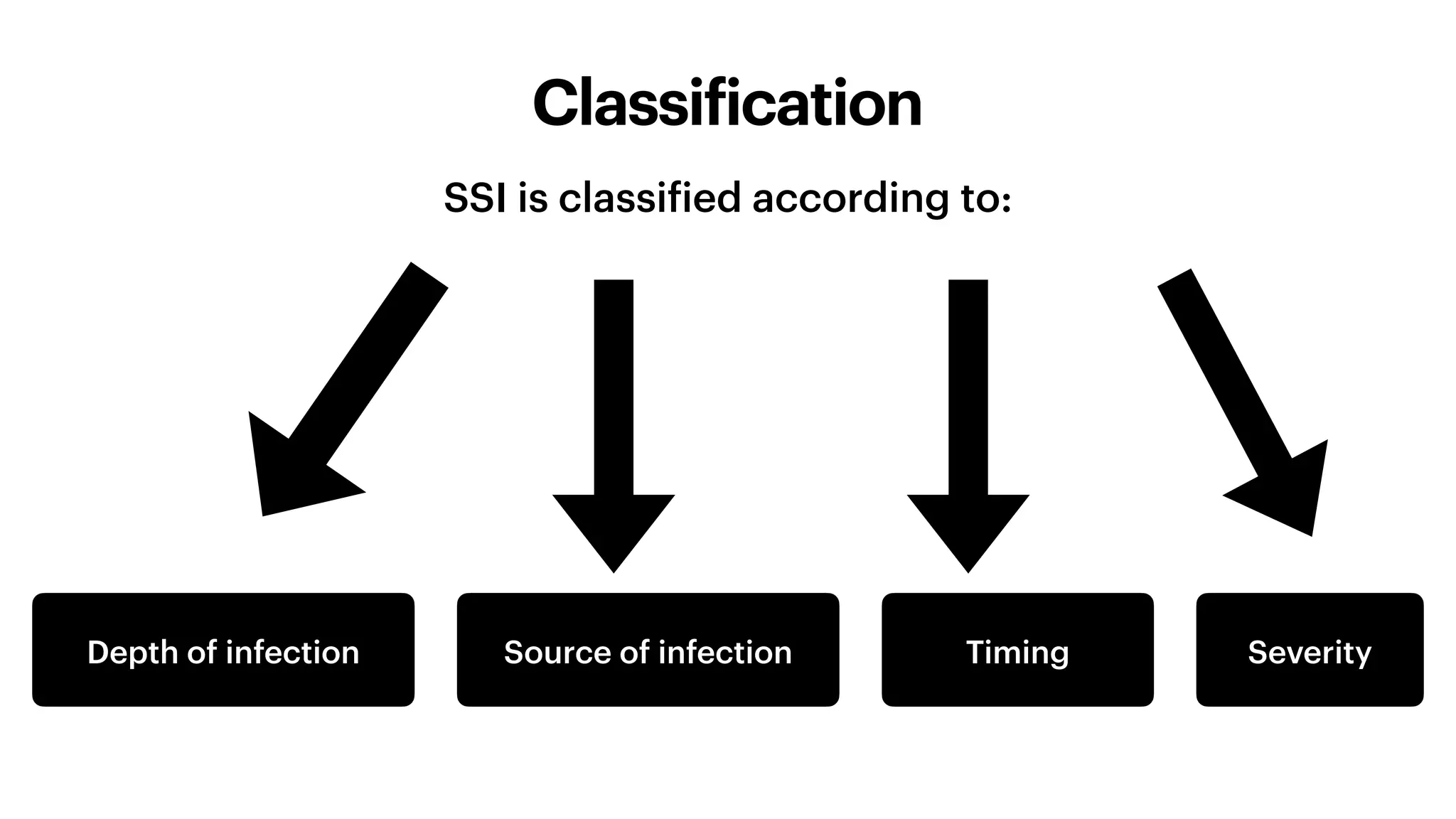 Classification

SSI is classified according to:

Depth of infection

Source of infection

Timing

Severity